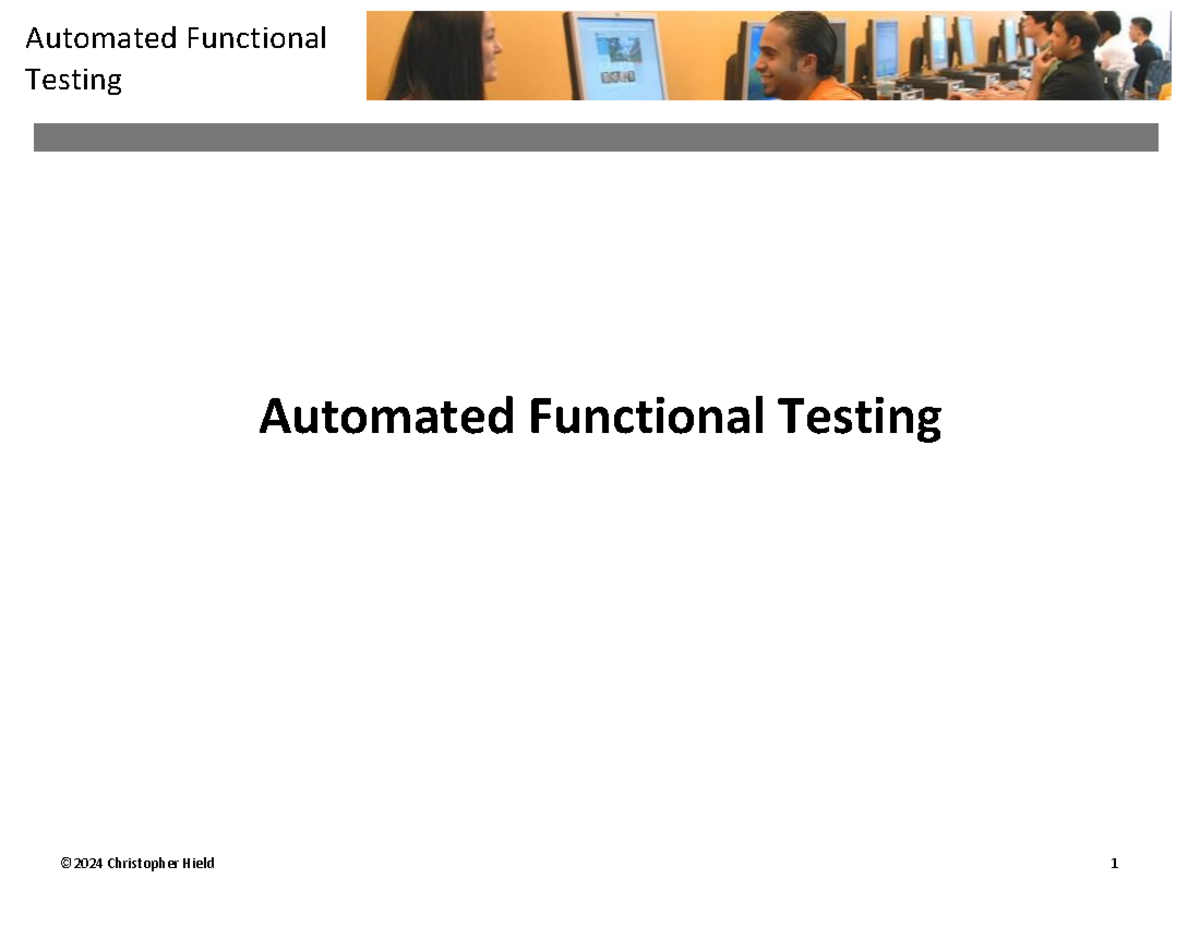 Automated Functional Testing

Automated Functional Testing

© 2024 Christopher Hield

1